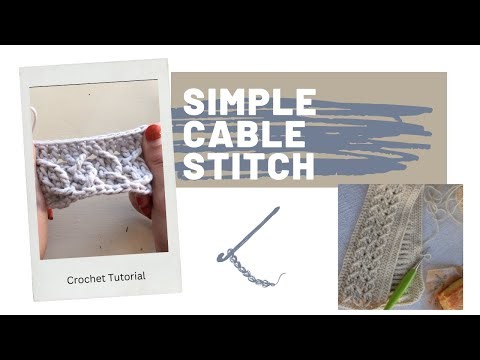 SIMPLE CABLE STITCH

Crochet Tutorial